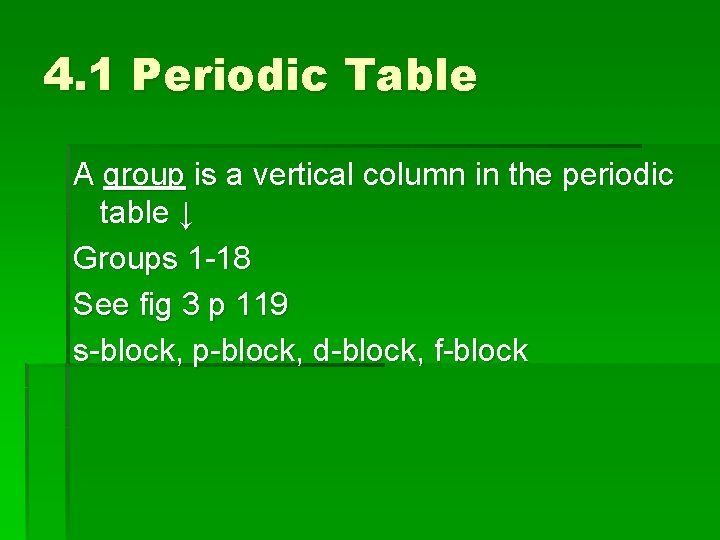 4.1 Periodic Table

A group is a vertical column in the periodic table ↓

Groups 1-18

See fig 3 p 119

s-block, p-block, d-block, f-block